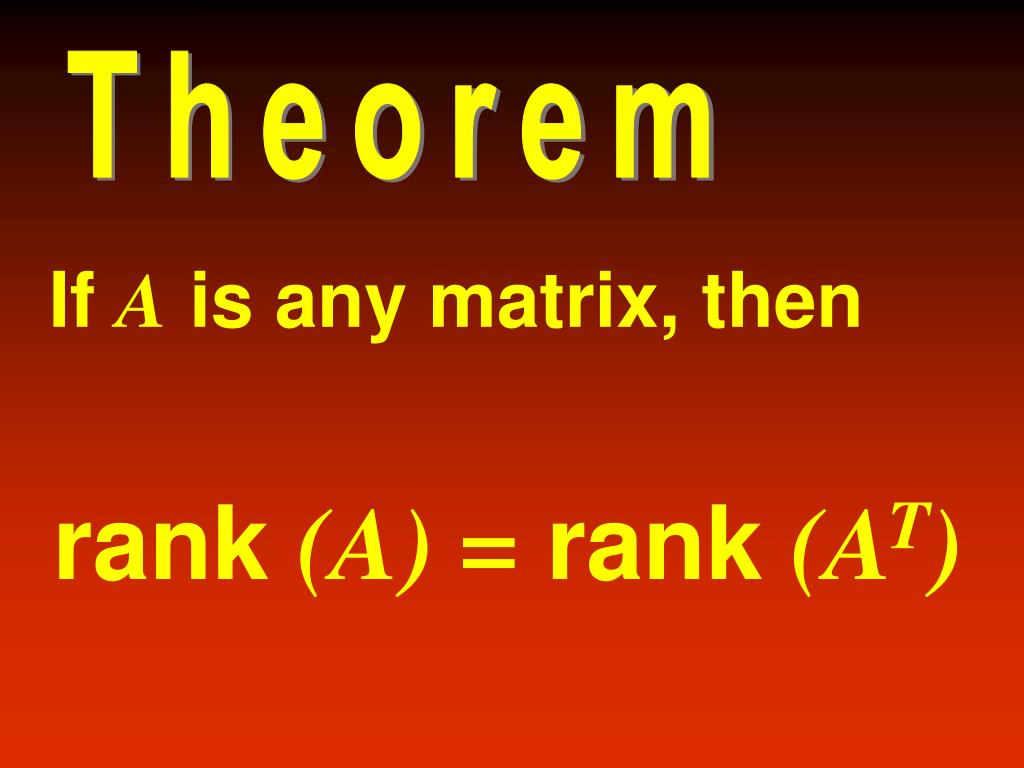 Theorem

If $A$ is any matrix, then

rank $(A)$ = rank $(A^T)$